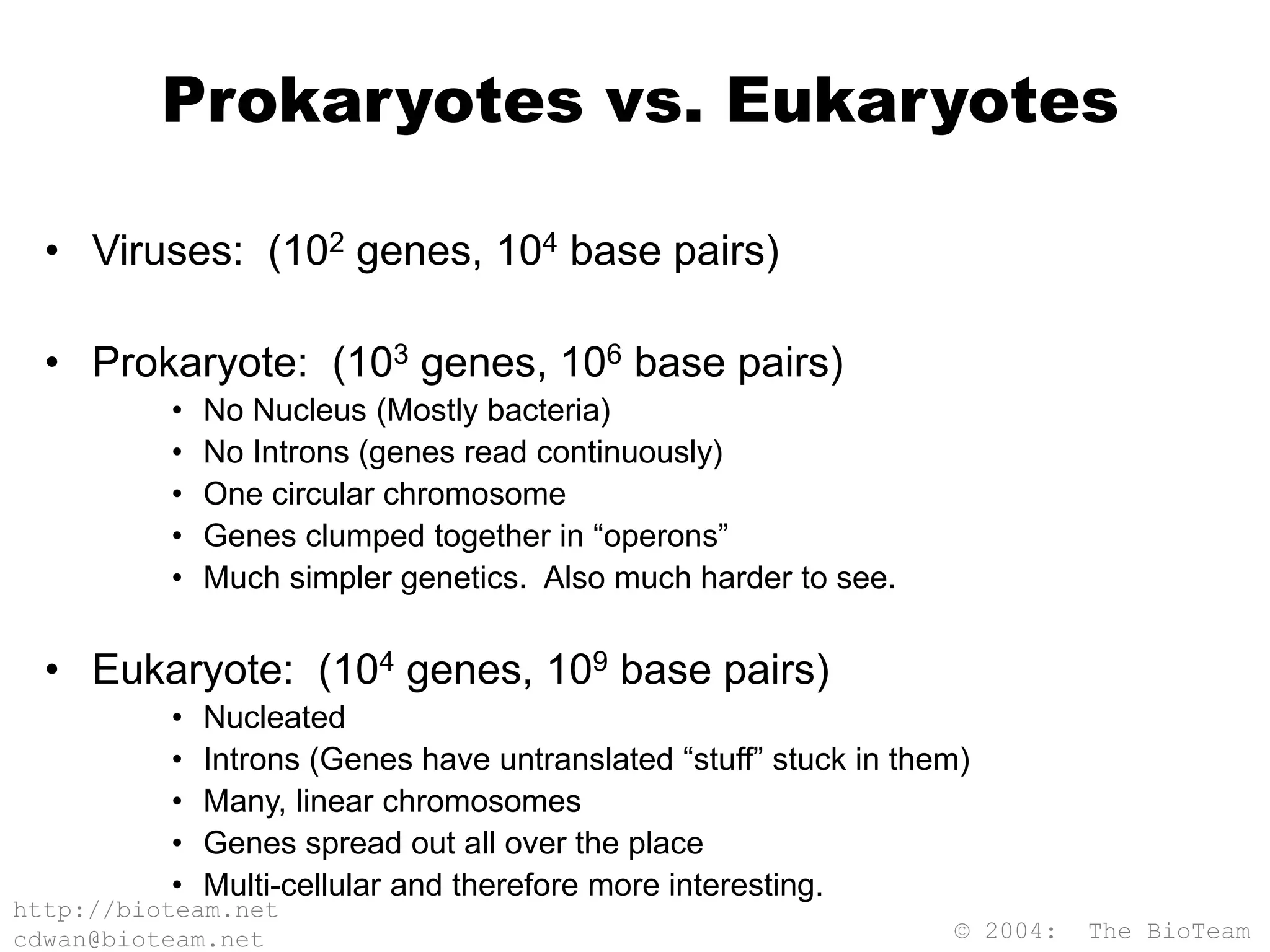 Prokaryotes vs. Eukaryotes

• Viruses: ($10^2$ genes, $10^4$ base pairs)

• Prokaryote: ($10^3$ genes, $10^6$ base pairs)
  • No Nucleus (Mostly bacteria)
  • No Introns (genes read continuously)
  • One circular chromosome
  • Genes clumped together in “operons”
  • Much simpler genetics. Also much harder to see.

• Eukaryote: ($10^4$ genes, $10^9$ base pairs)
  • Nucleated
  • Introns (Genes have untranslated “stuff” stuck in them)
  • Many, linear chromosomes
  • Genes spread out all over the place
  • Multi-cellular and therefore more interesting.

http://bioteam.net
cdwan@bioteam.net

© 2004: The BioTeam